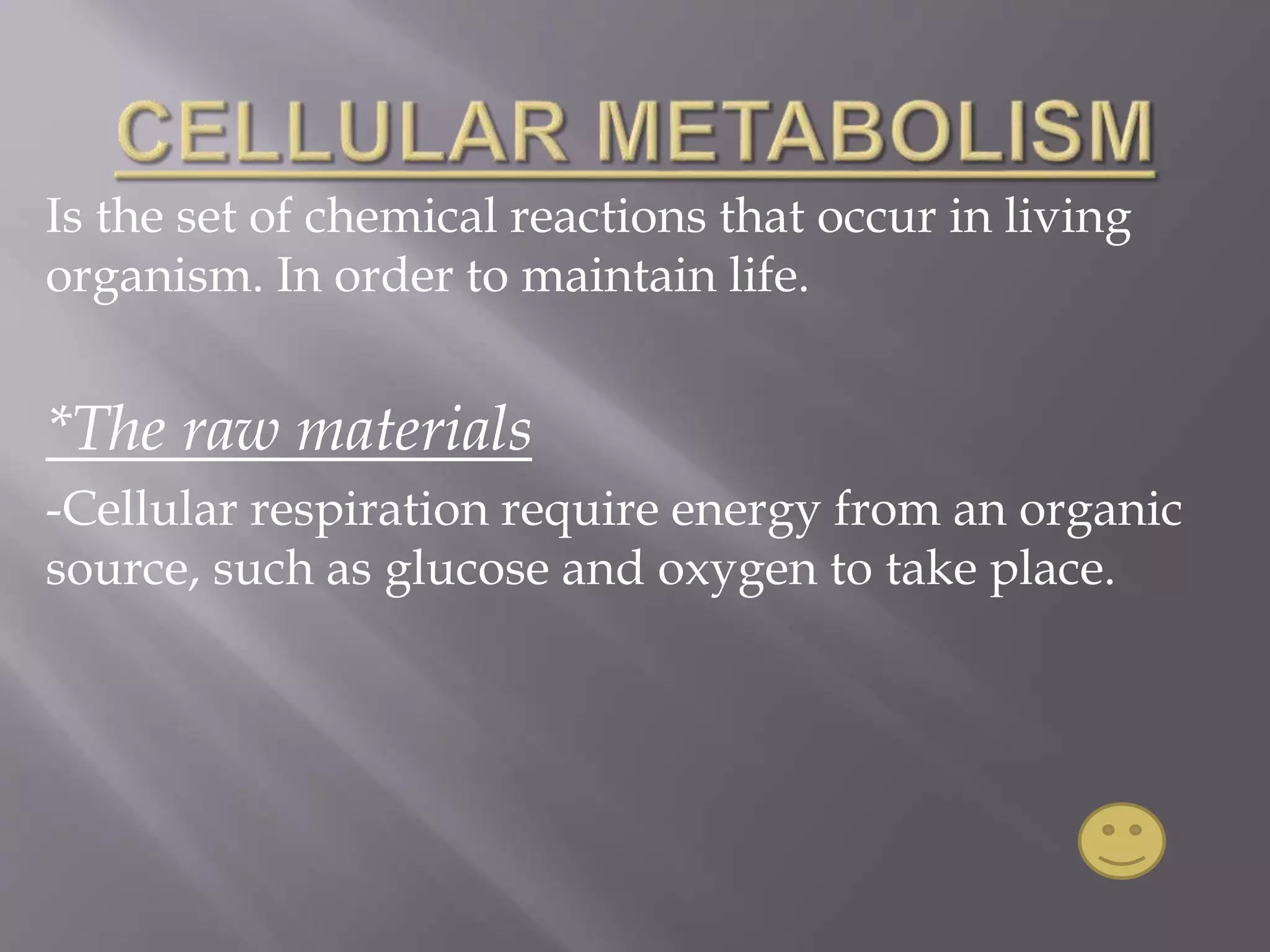 CELLULAR METABOLISM

Is the set of chemical reactions that occur in living organism. In order to maintain life.

*The raw materials

-Cellular respiration require energy from an organic source, such as glucose and oxygen to take place.